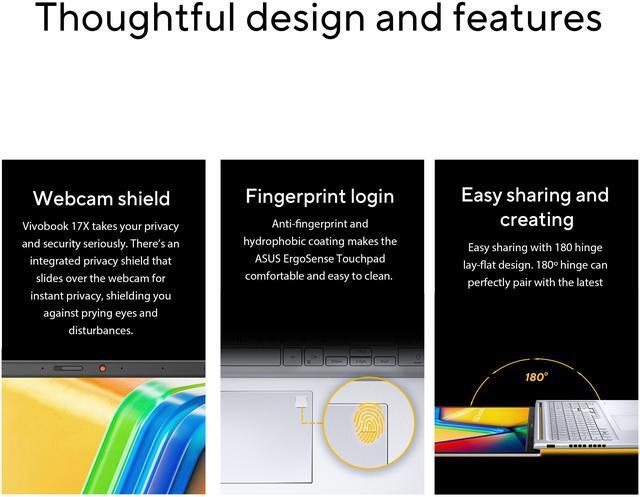 Thoughtful design and features

Webcam shield

Vivobook 17X takes your privacy and security seriously. There's an integrated privacy shield that slides over the webcam for instant privacy, shielding you against prying eyes and disturbances.

Fingerprint login

Anti-fingerprint and hydrophobic coating makes the ASUS ErgoSense Touchpad comfortable and easy to clean.

Easy sharing and creating

Easy sharing with 180 hinge lay-flat design. 180º hinge can perfectly pair with the latest

180°